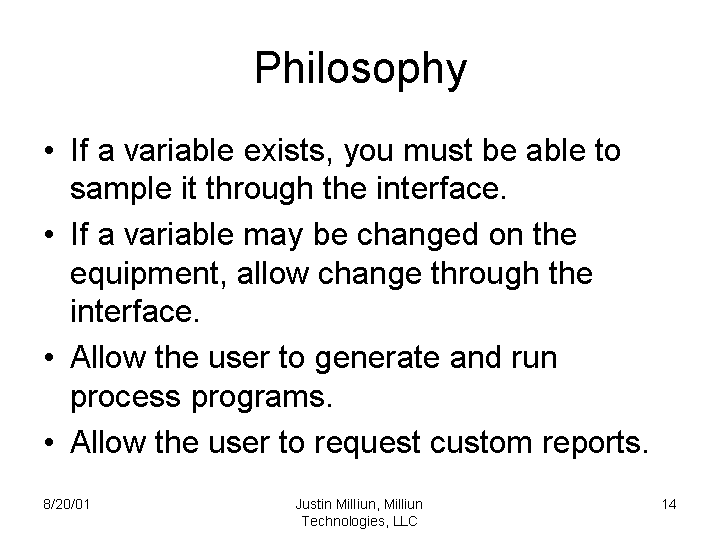 Philosophy

• If a variable exists, you must be able to sample it through the interface.

• If a variable may be changed on the equipment, allow change through the interface.

• Allow the user to generate and run process programs.

• Allow the user to request custom reports.

8/20/01

Justin Milliun, Milliun Technologies, LLC

14